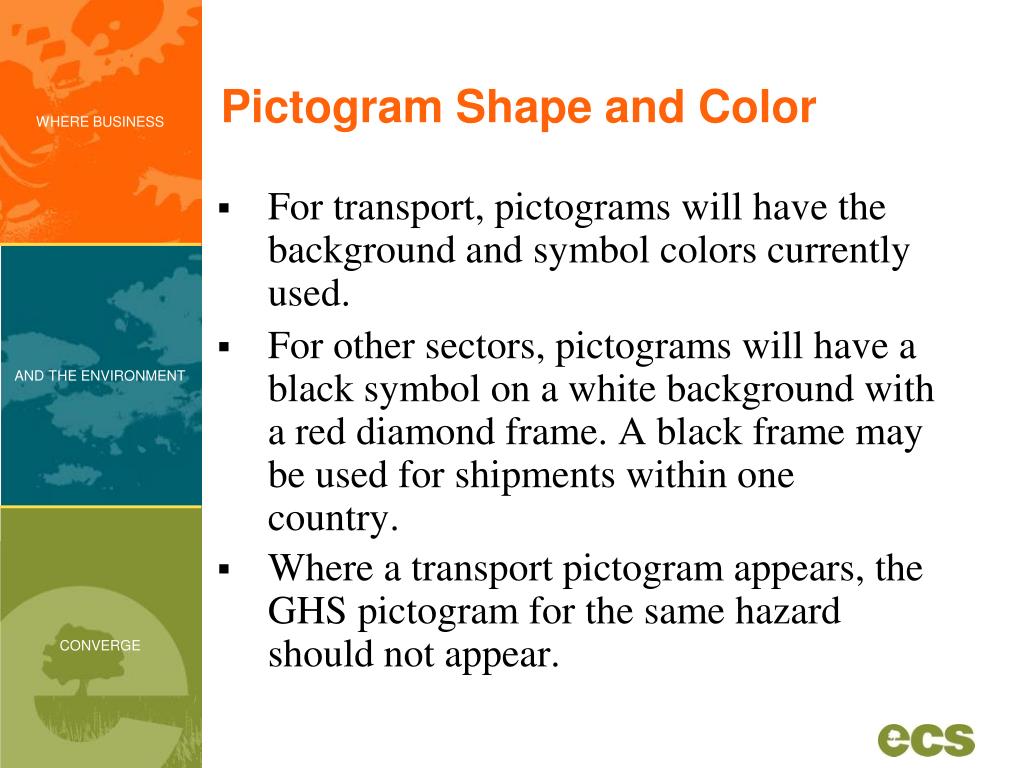 WHERE BUSINESS

AND THE ENVIRONMENT

CONVERGE

Pictogram Shape and Color

▪ For transport, pictograms will have the background and symbol colors currently used.

▪ For other sectors, pictograms will have a black symbol on a white background with a red diamond frame. A black frame may be used for shipments within one country.

▪ Where a transport pictogram appears, the GHS pictogram for the same hazard should not appear.

ecs